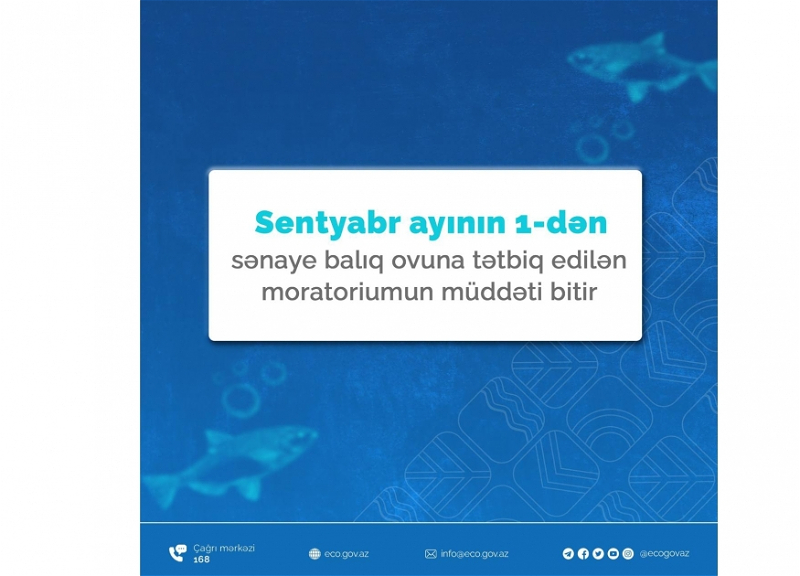 Sentyabr ayının 1-dən
sənaye balıq ovuna tətbiq edilən moratoriumun müddəti bitir

Çağrı mərkəzi
168

eco.gov.az

info@eco.gov.az

@ecogovaz